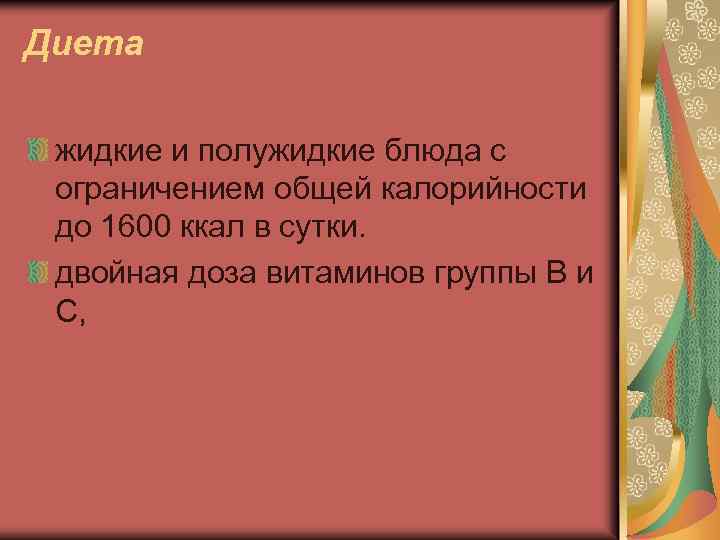 Диета

жидкие и полужидкие блюда с ограничением общей калорийности до 1600 ккал в сутки.

двойная доза витаминов группы В и С,